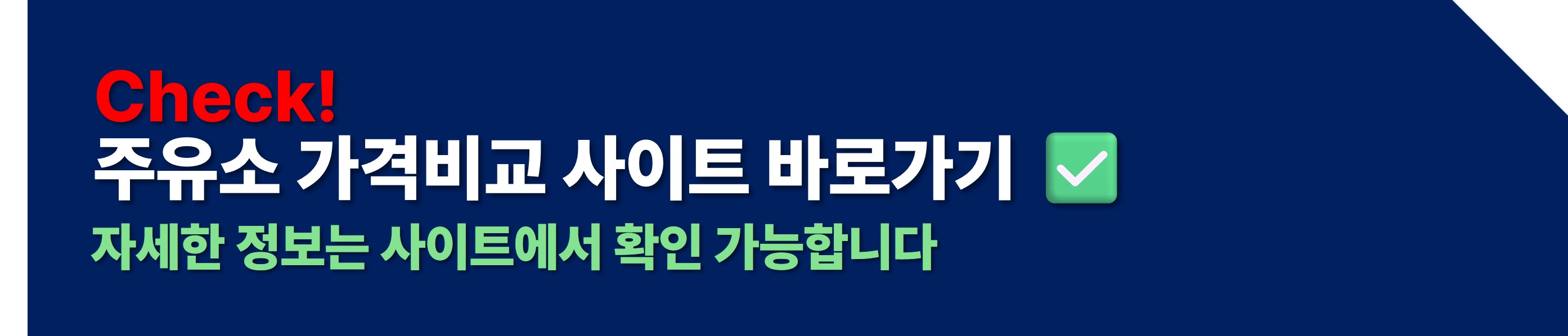 Check!
주유소 가격비교 사이트 바로가기 ✅
자세한 정보는 사이트에서 확인 가능합니다